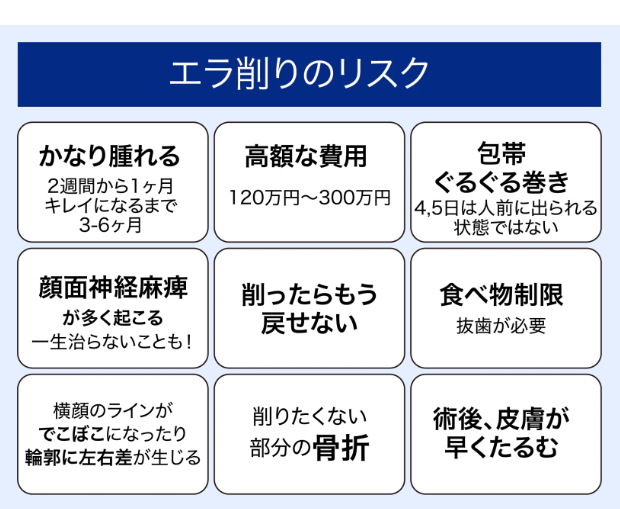 エラ削りのリスク

かなり腫れる
2週間から1ヶ月
キレイになるまで
3-6ヶ月

高額な費用
120万円〜300万円

包帯
ぐるぐる巻き
4,5日は人前に出られる
状態ではない

顔面神経麻痺
が多く起こる
一生治らないことも！

削ったらもう
戻せない

食べ物制限
抜歯が必要

横顔のラインが
でこぼこになったり
輪郭に左右差が生じる

削りたくない
部分の骨折

術後、皮膚が
早くたるむ